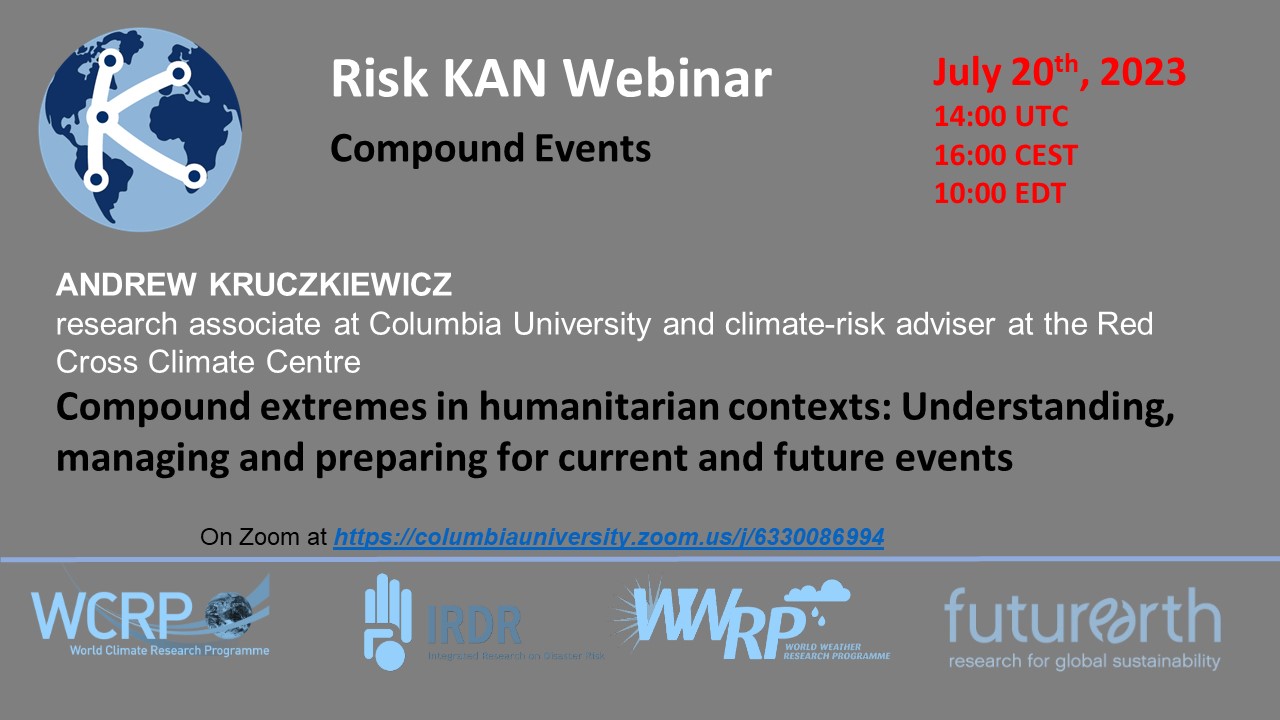 Risk KAN Webinar

Compound Events

July 20$^{th}$, 2023
14:00 UTC
16:00 CEST
10:00 EDT

ANDREW KRUCZKIEWICZ
research associate at Columbia University and climate-risk adviser at the Red Cross Climate Centre

Compound extremes in humanitarian contexts: Understanding, managing and preparing for current and future events

On Zoom at https://columbiauniversity.zoom.us/j/6330086994

WCRP
World Climate Research Programme

IRDR
Integrated Research on Disaster Risk

WWRP
WORLD WEATHER RESEARCH PROGRAMME

futurearth
research for global sustainability